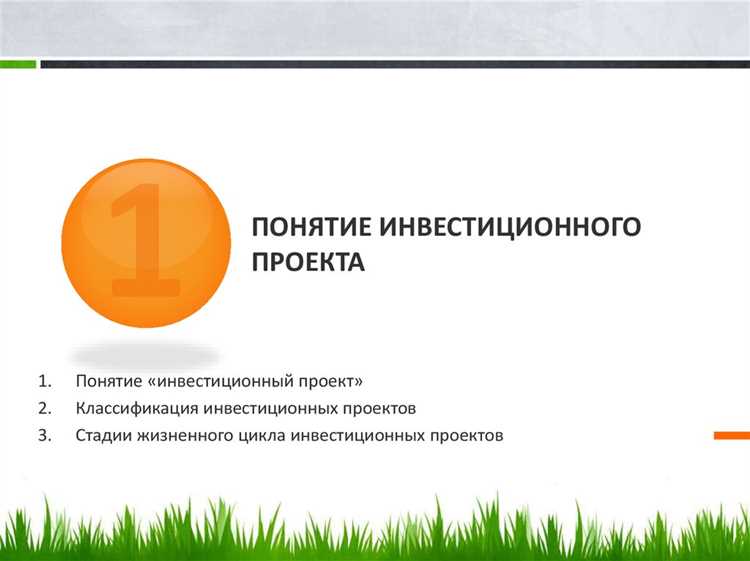 1

ПОНЯТИЕ ИНВЕСТИЦИОННОГО ПРОЕКТА

1. Понятие «инвестиционный проект»
2. Классификация инвестиционных проектов
3. Стадии жизненного цикла инвестиционных проектов